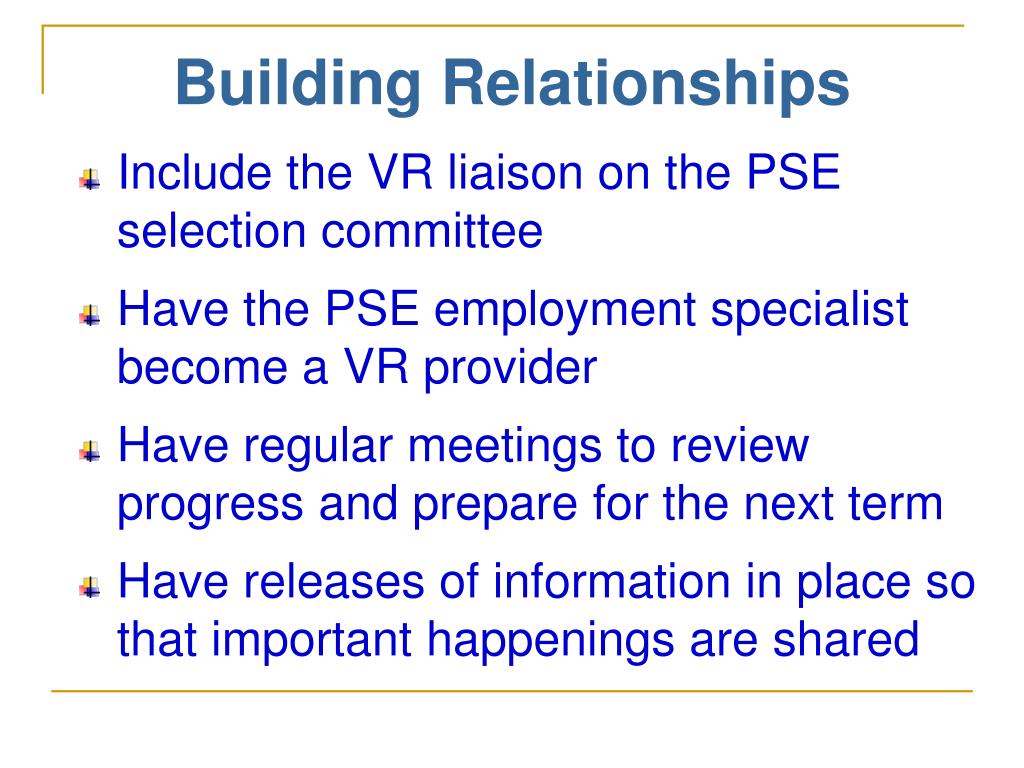 Building Relationships

Include the VR liaison on the PSE selection committee

Have the PSE employment specialist become a VR provider

Have regular meetings to review progress and prepare for the next term

Have releases of information in place so that important happenings are shared